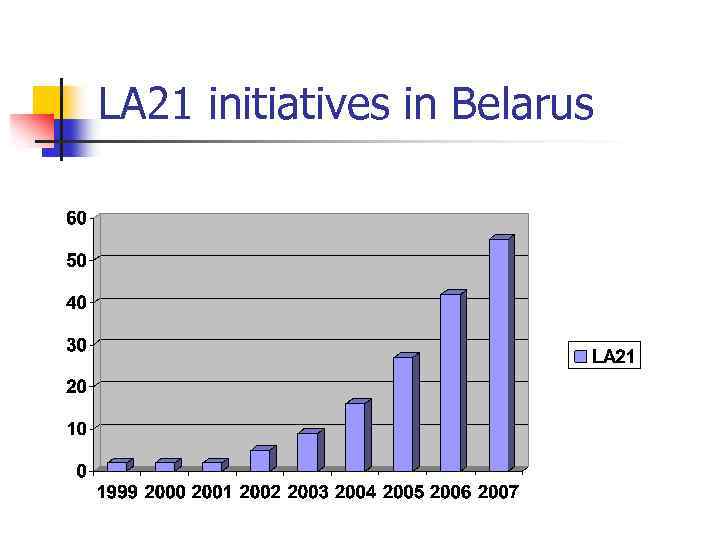 LA21 initiatives in Belarus

60
50
40
30
20
10
0

1999 2000 2001 2002 2003 2004 2005 2006 2007

LA21